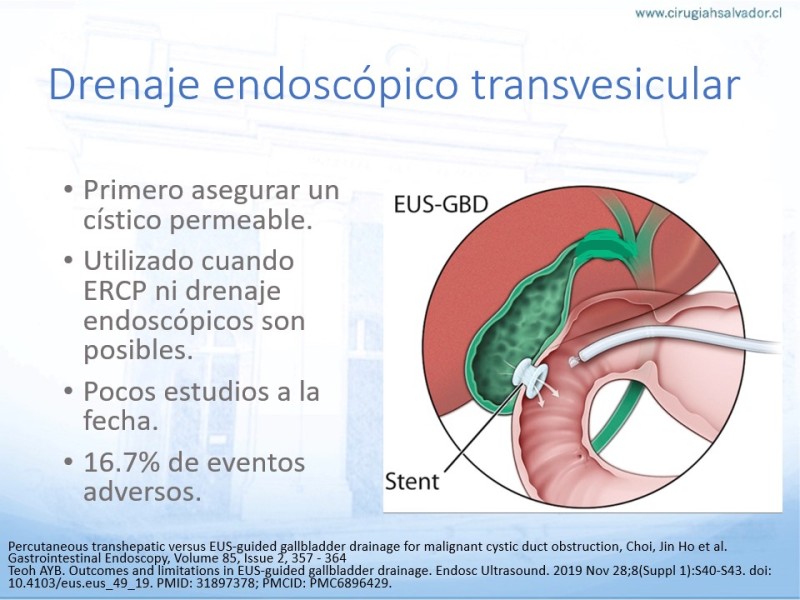 www.cirugiahsalvador.cl

Drenaje endoscópico transvesicular

• Primero asegurar un cístico permeable.
• Utilizado cuando ERCP ni drenaje endoscópicos son posibles.
• Pocos estudios a la fecha.
• 16.7% de eventos adversos.

EUS-GBD

Stent

Percutaneous transhepatic versus EUS-guided gallbladder drainage for malignant cystic duct obstruction, Choi, Jin Ho et al. Gastrointestinal Endoscopy, Volume 85, Issue 2, 357 - 364
Teoh AYB. Outcomes and limitations in EUS-guided gallbladder drainage. Endosc Ultrasound. 2019 Nov 28;8(Suppl 1):S40-S43. doi: 10.4103/eus.eus_49_19. PMID: 31897378; PMCID: PMC6896429.